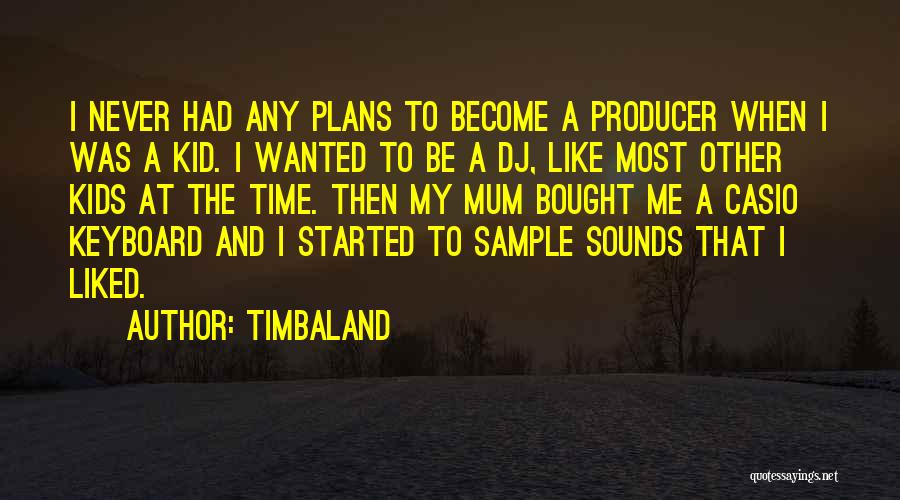 I NEVER HAD ANY PLANS TO BECOME A PRODUCER WHEN I WAS A KID. I WANTED TO BE A DJ, LIKE MOST OTHER KIDS AT THE TIME. THEN MY MUM BOUGHT ME A CASIO KEYBOARD AND I STARTED TO SAMPLE SOUNDS THAT I LIKED.

AUTHOR: TIMBALAND

quotessayings.net